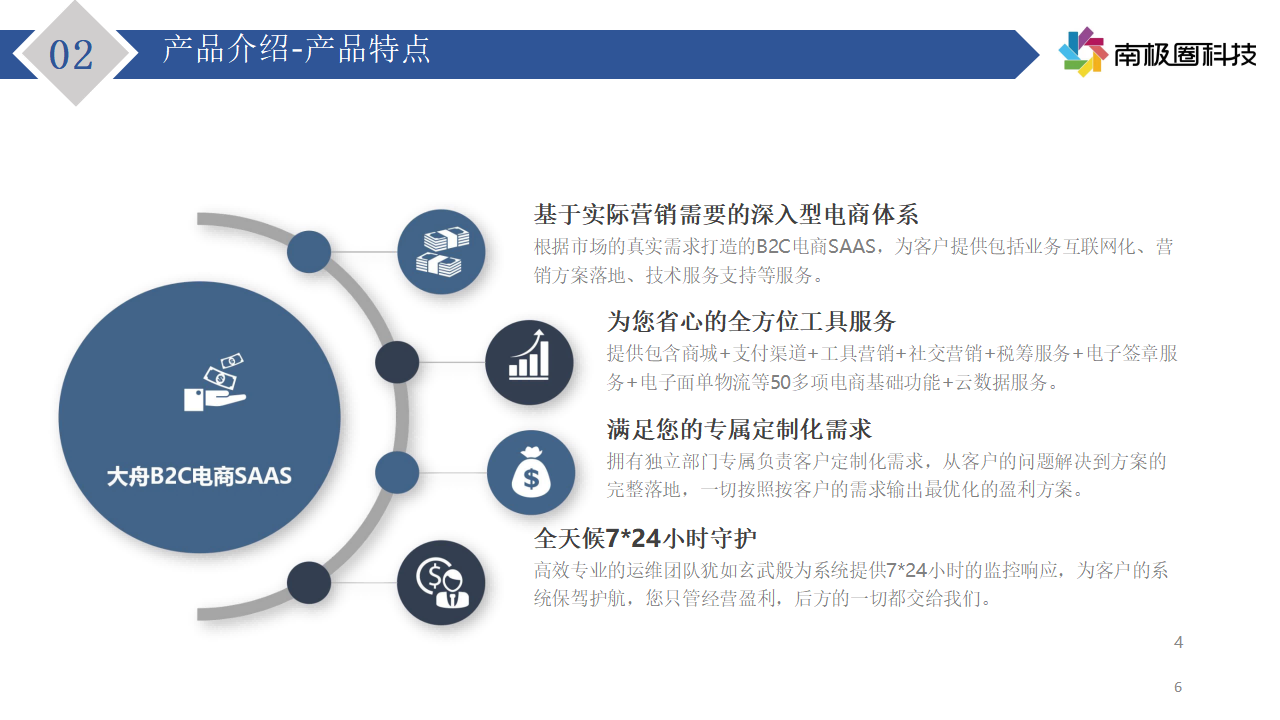 02

产品介绍-产品特点

南极圈科技

大舟B2C电商SAAS

基于实际营销需要的深入型电商体系

根据市场的真实需求打造的B2C电商SAAS，为客户提供包括业务互联网化、营销方案落地、技术服务支持等服务。

为您省心的全方位工具服务

提供包含商城+支付渠道+工具营销+社交营销+税筹服务+电子签章服务+电子面单物流等50多项电商基础功能+云数据服务。

满足您的专属定制化需求

拥有独立部门专属负责客户定制化需求，从客户的问题解决到方案的完整落地，一切按照按客户的需求输出最优化的盈利方案。

全天候7*24小时守护

高效专业的运维团队犹如玄武般为系统提供7*24小时的监控响应，为客户的系统保驾护航，您只管经营盈利，后方的一切都交给我们。

4

6